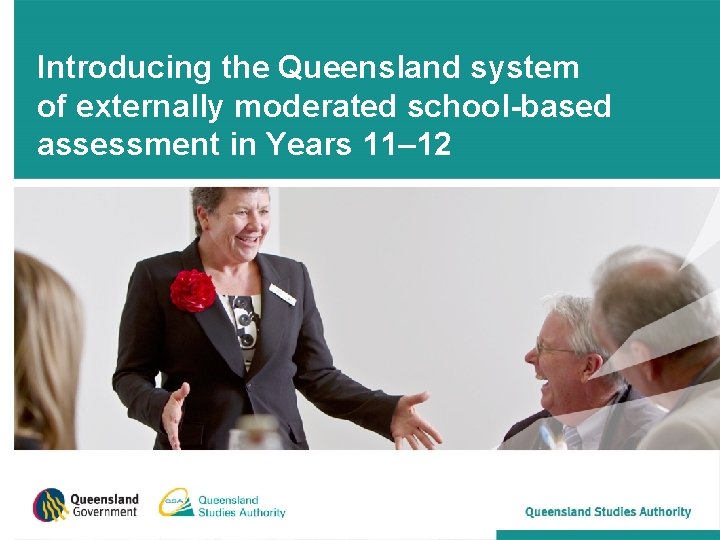 Introducing the Queensland system of externally moderated school-based assessment in Years 11–12

Queensland Government

QSA Queensland Studies Authority

Queensland Studies Authority